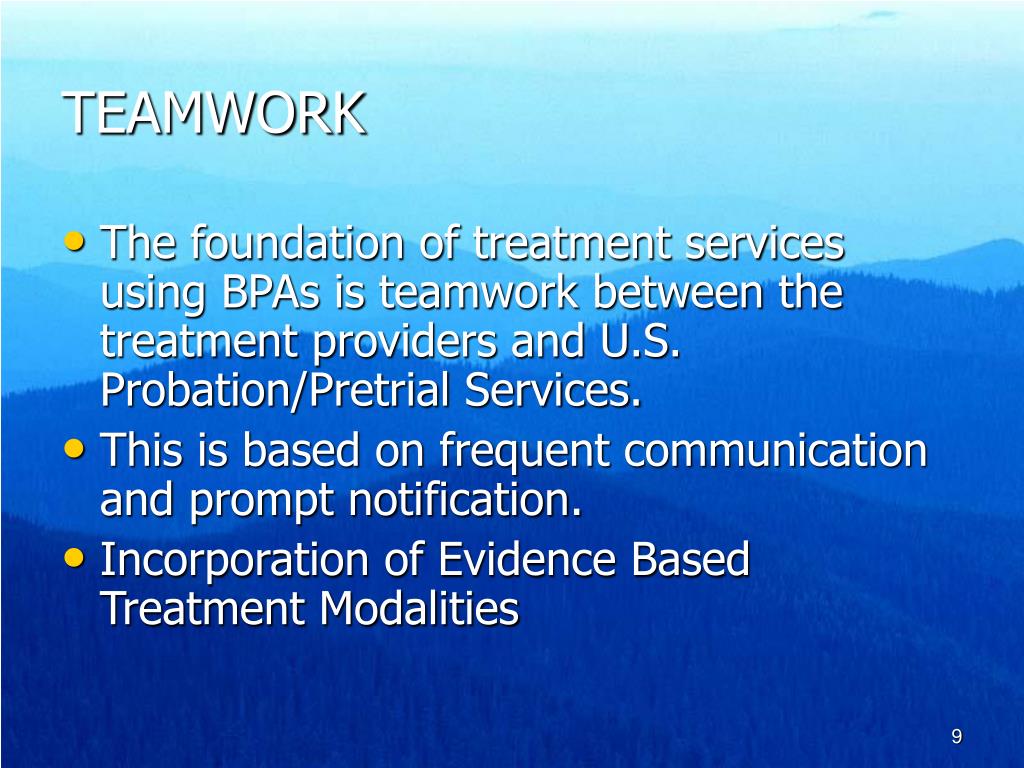 TEAMWORK

• The foundation of treatment services using BPAs is teamwork between the treatment providers and U.S. Probation/Pretrial Services.
• This is based on frequent communication and prompt notification.
• Incorporation of Evidence Based Treatment Modalities

9